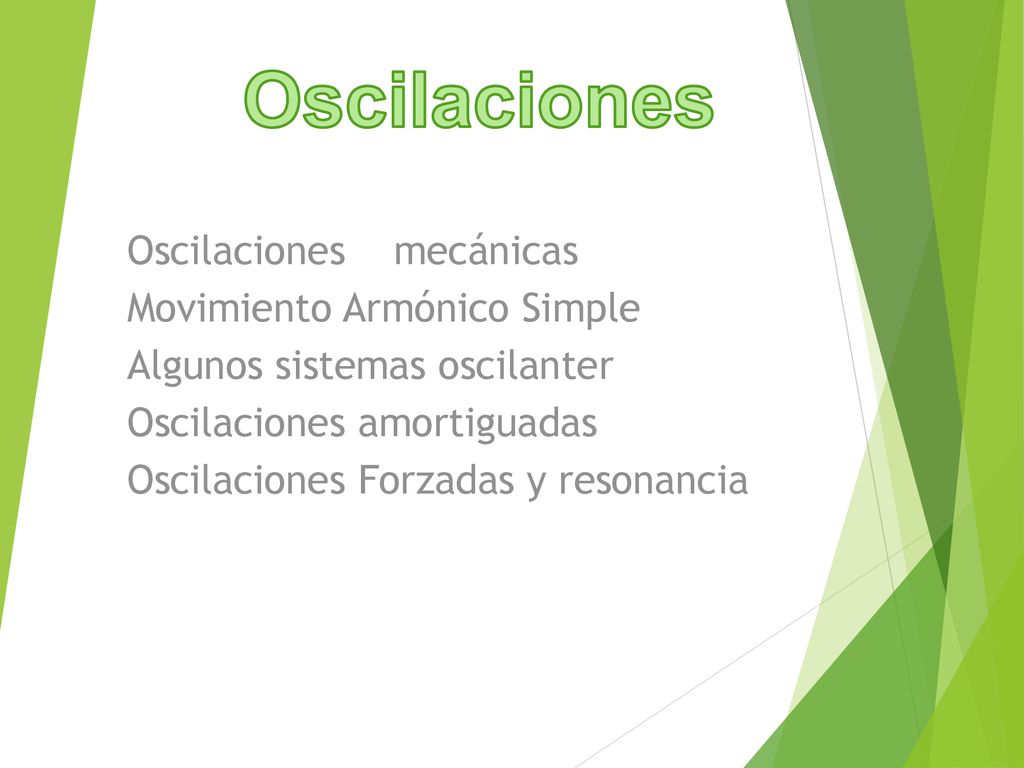 Oscilaciones

Oscilaciones mecánicas
Movimiento Armónico Simple
Algunos sistemas oscilanter
Oscilaciones amortiguadas
Oscilaciones Forzadas y resonancia